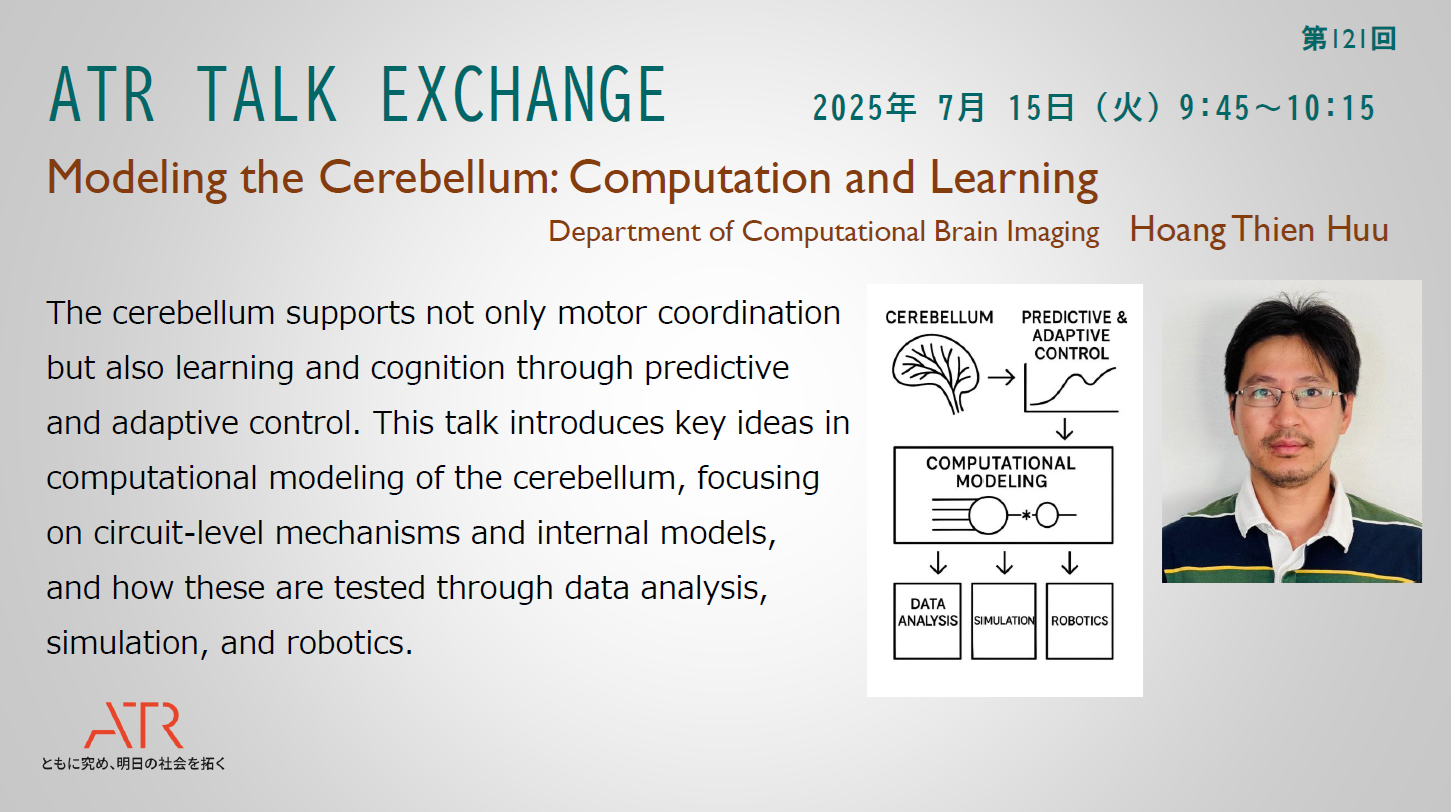 第121回

ATR TALK EXCHANGE

2025年 7月 15日（火）9:45～10:15

Modeling the Cerebellum: Computation and Learning

Department of Computational Brain Imaging Hoang Thien Huu

The cerebellum supports not only motor coordination but also learning and cognition through predictive and adaptive control. This talk introduces key ideas in computational modeling of the cerebellum, focusing on circuit-level mechanisms and internal models, and how these are tested through data analysis, simulation, and robotics.

CEREBELLUM

PREDICTIVE & ADAPTIVE CONTROL

COMPUTATIONAL MODELING

DATA ANALYSIS

SIMULATION

ROBOTICS

ATR

ともに究め、明日の社会を拓く